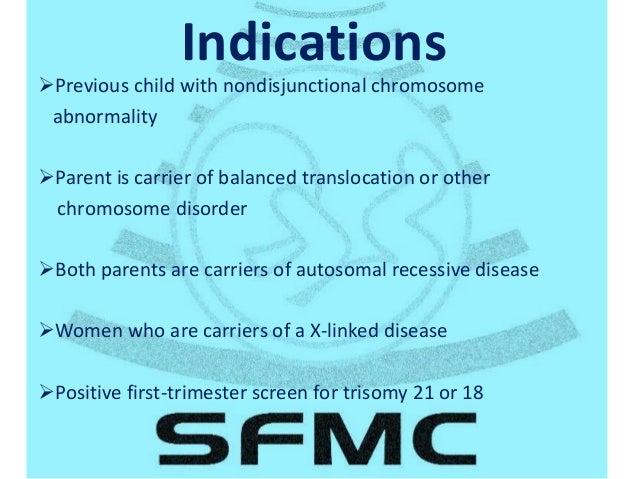 Indications

➢Previous child with nondisjunctional chromosome abnormality

➢Parent is carrier of balanced translocation or other chromosome disorder

➢Both parents are carriers of autosomal recessive disease

➢Women who are carriers of a X-linked disease

➢Positive first-trimester screen for trisomy 21 or 18

SFMC